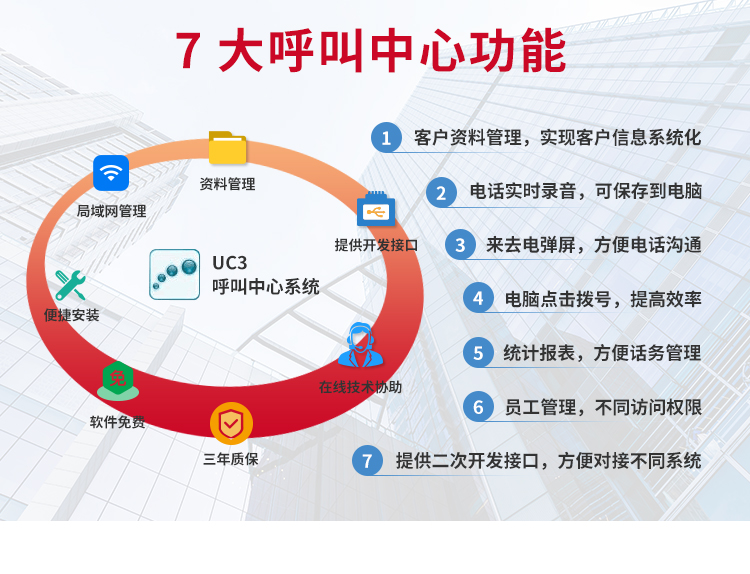 7 大呼叫中心功能

资料管理

局域网管理

提供开发接口

UC3
呼叫中心系统

便捷安装

在线技术协助

免

软件免费

三年质保

1 客户资料管理，实现客户信息系统化

2 电话实时录音，可保存到电脑

3 来去电弹屏，方便电话沟通

4 电脑点击拨号，提高效率

5 统计报表，方便话务管理

6 员工管理，不同访问权限

7 提供二次开发接口，方便对接不同系统